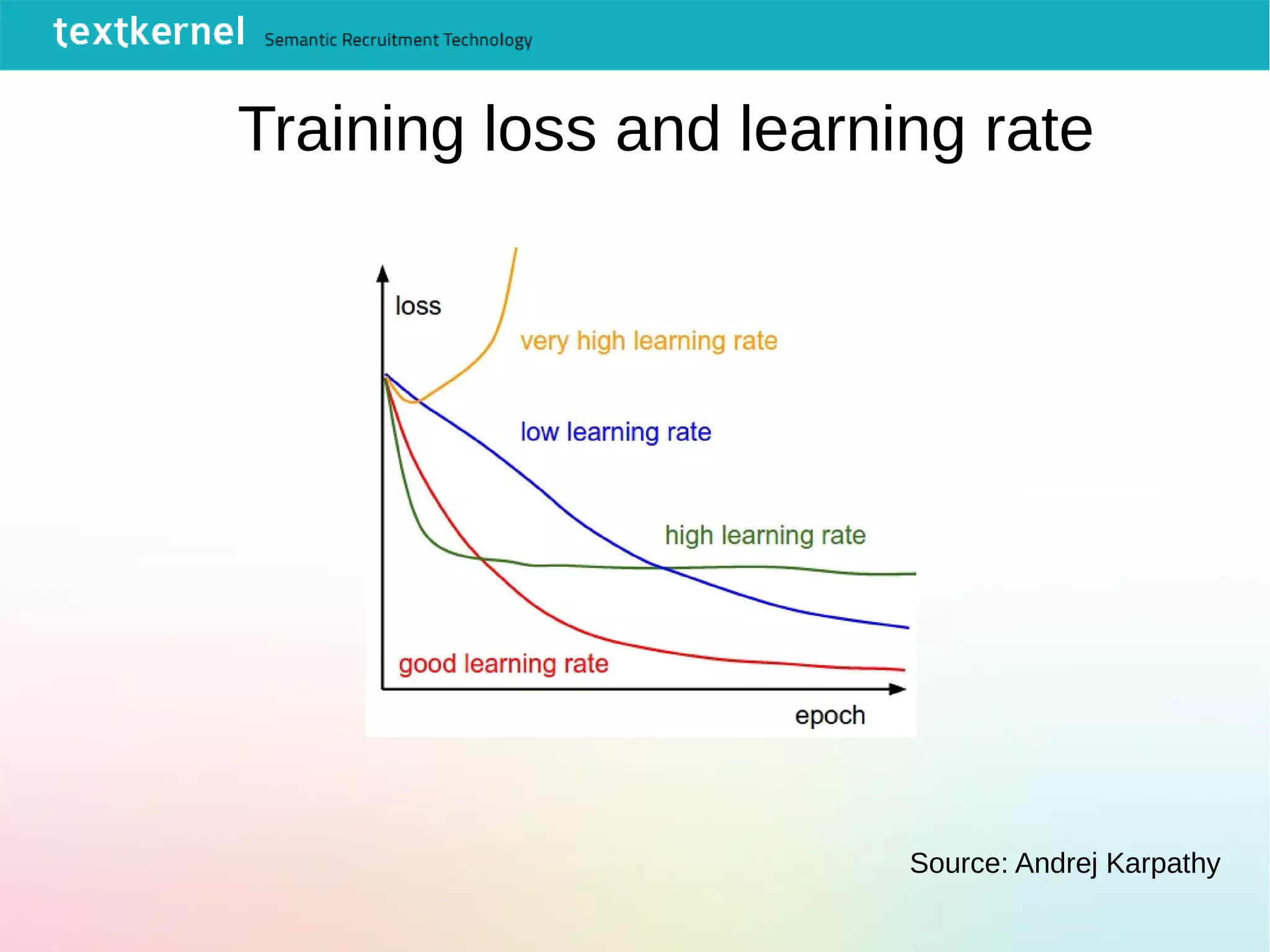 textkernel Semantic Recruitment Technology

Training loss and learning rate

loss

very high learning rate

low learning rate

high learning rate

good learning rate

epoch

Source: Andrej Karpathy